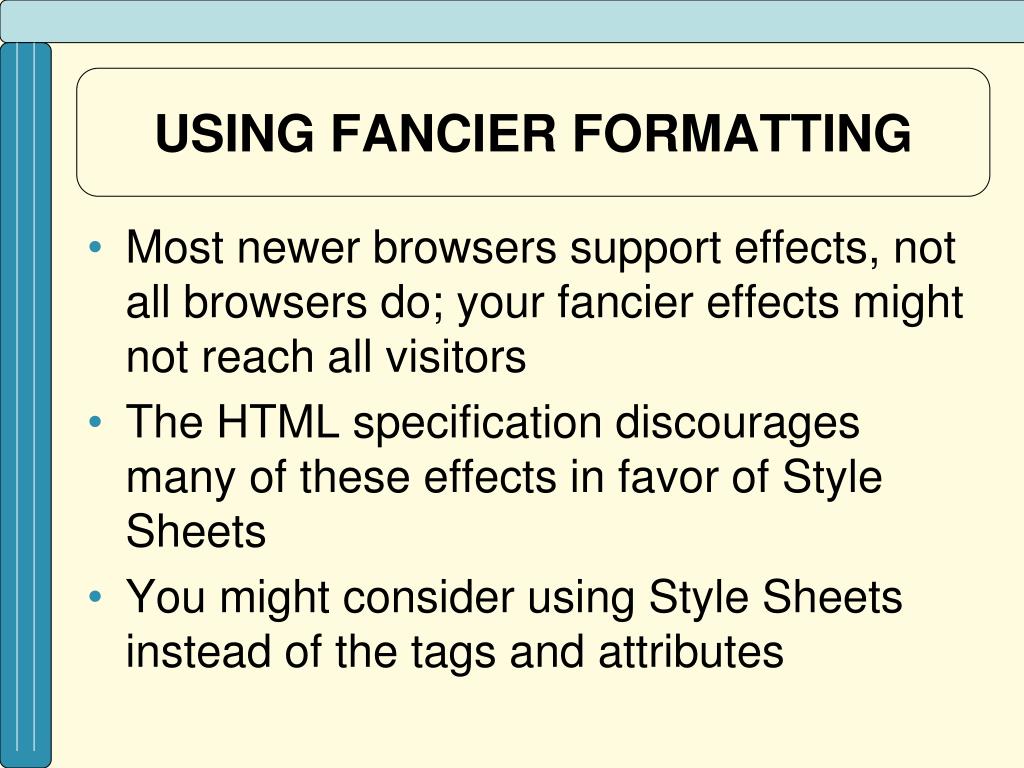 USING FANCIER FORMATTING

• Most newer browsers support effects, not all browsers do; your fancier effects might not reach all visitors

• The HTML specification discourages many of these effects in favor of Style Sheets

• You might consider using Style Sheets instead of the tags and attributes